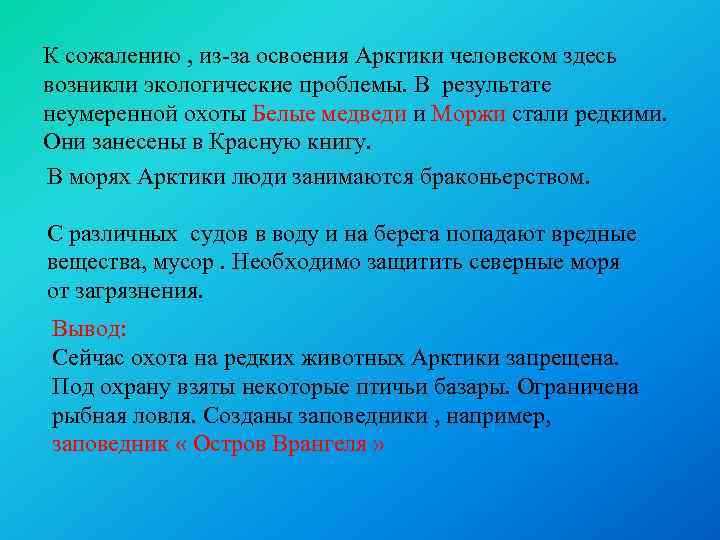 К сожалению , из-за освоения Арктики человеком здесь возникли экологические проблемы. В результате неумеренной охоты Белые медведи и Моржи стали редкими. Они занесены в Красную книгу.

В морях Арктики люди занимаются браконьерством.

С различных судов в воду и на берега попадают вредные вещества, мусор . Необходимо защитить северные моря от загрязнения.

Вывод:
Сейчас охота на редких животных Арктики запрещена. Под охрану взяты некоторые птичьи базары. Ограничена рыбная ловля. Созданы заповедники , например, заповедник « Остров Врангеля »